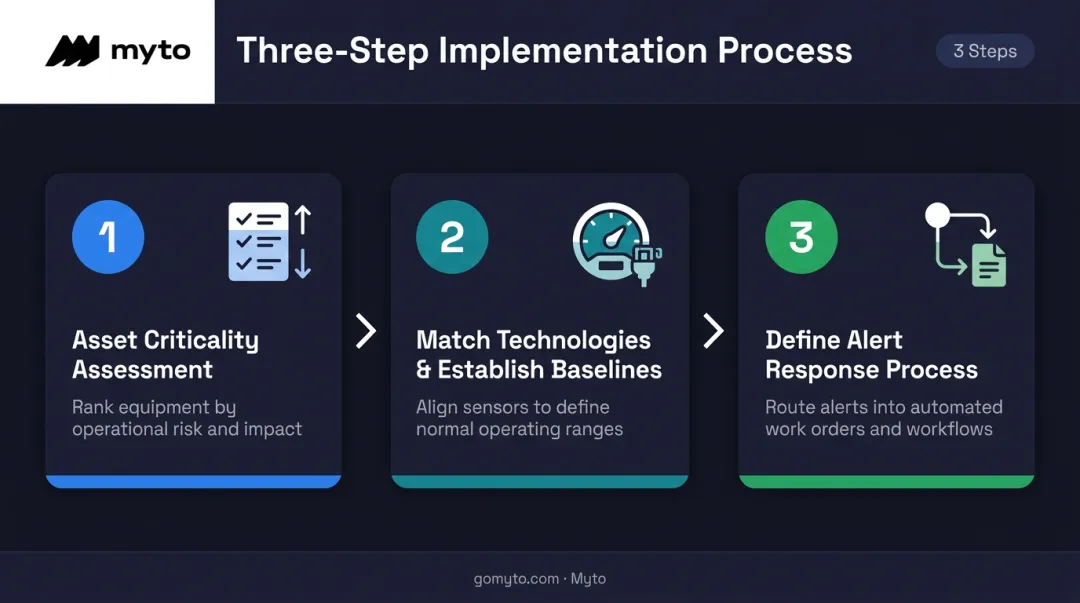 myto

Three-Step Implementation Process

3 Steps

1

Asset Criticality Assessment

Rank equipment by operational risk and impact

2

Match Technologies & Establish Baselines

Align sensors to define normal operating ranges

3

Define Alert Response Process

Route alerts into automated work orders and workflows

gomyto.com · Myto